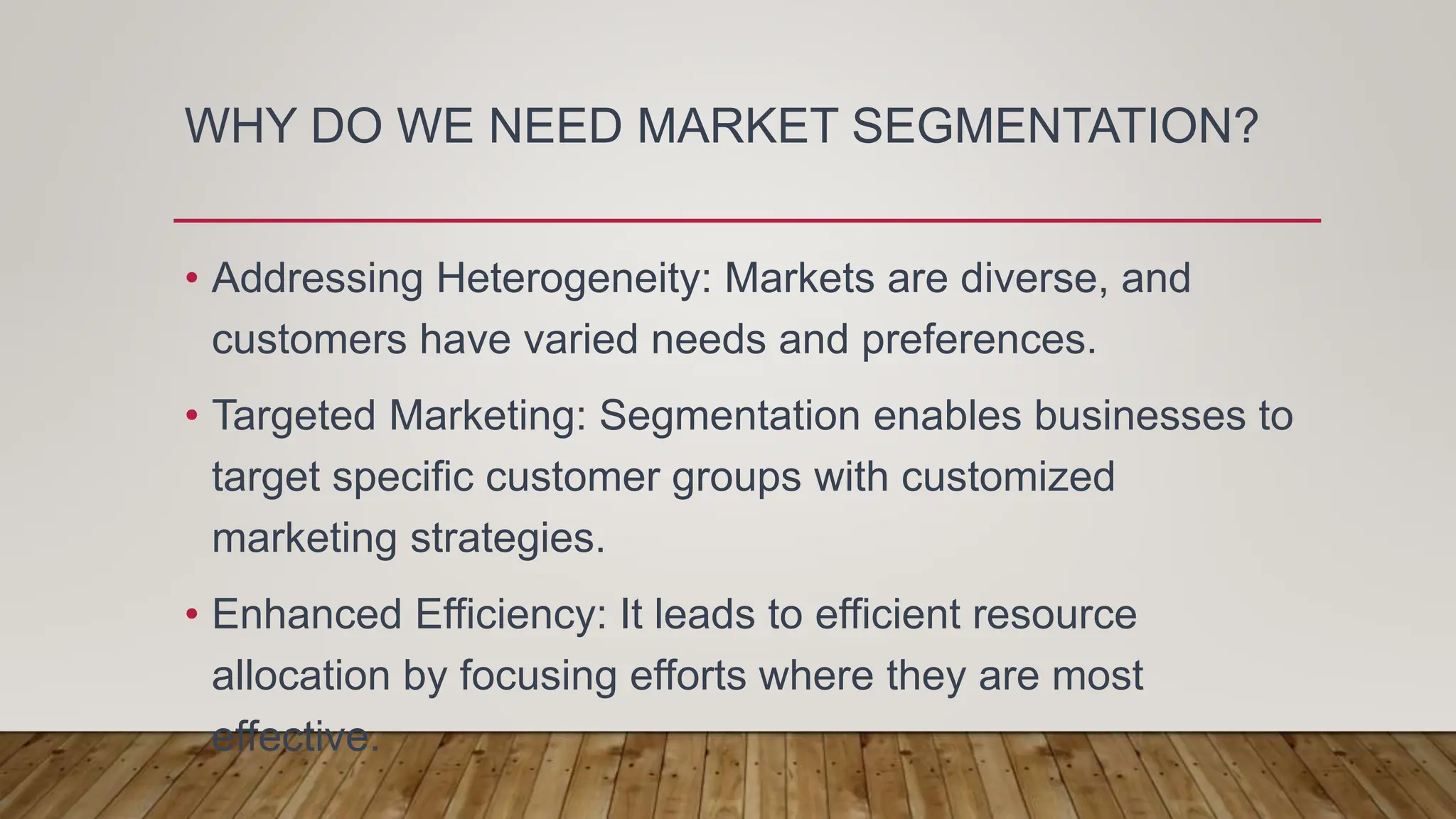 WHY DO WE NEED MARKET SEGMENTATION?

• Addressing Heterogeneity: Markets are diverse, and customers have varied needs and preferences.

• Targeted Marketing: Segmentation enables businesses to target specific customer groups with customized marketing strategies.

• Enhanced Efficiency: It leads to efficient resource allocation by focusing efforts where they are most effective.